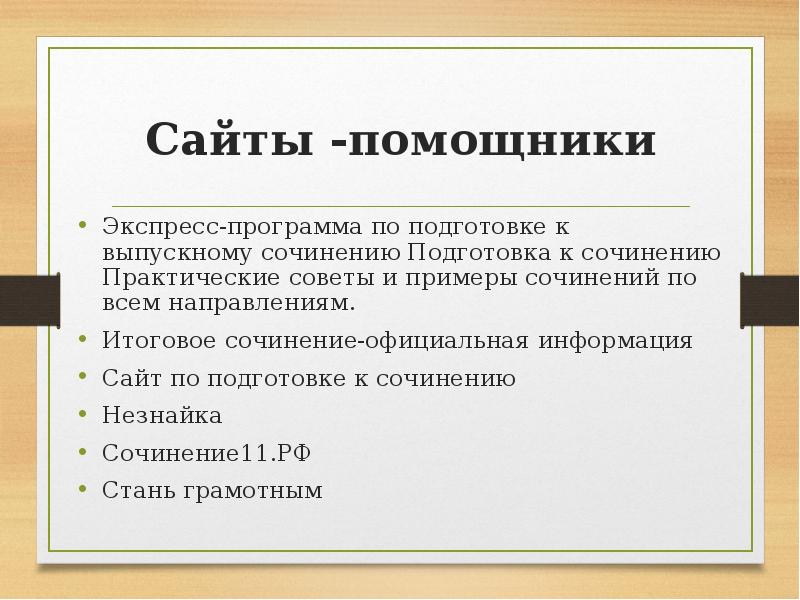 Сайты -помощники

• Экспресс-программа по подготовке к выпускному сочинению Подготовка к сочинению Практические советы и примеры сочинений по всем направлениям.
• Итоговое сочинение-официальная информация
• Сайт по подготовке к сочинению
• Незнайка
• Сочинение11.РФ
• Стань грамотным